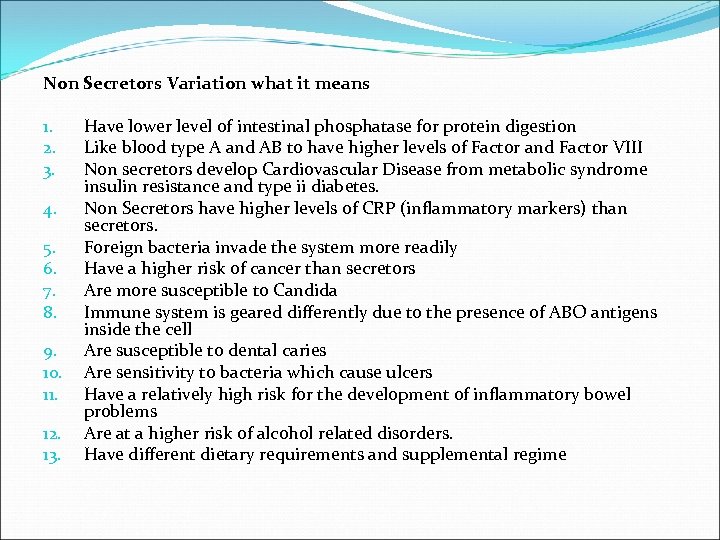 Non Secretors Variation what it means

1. Have lower level of intestinal phosphatase for protein digestion
2. Like blood type A and AB to have higher levels of Factor and Factor VIII
3. Non secretors develop Cardiovascular Disease from metabolic syndrome insulin resistance and type ii diabetes.
4. Non Secretors have higher levels of CRP (inflammatory markers) than secretors.
5. Foreign bacteria invade the system more readily
6. Have a higher risk of cancer than secretors
7. Are more susceptible to Candida
8. Immune system is geared differently due to the presence of ABO antigens inside the cell
9. Are susceptible to dental caries
10. Are sensitivity to bacteria which cause ulcers
11. Have a relatively high risk for the development of inflammatory bowel problems
12. Are at a higher risk of alcohol related disorders.
13. Have different dietary requirements and supplemental regime